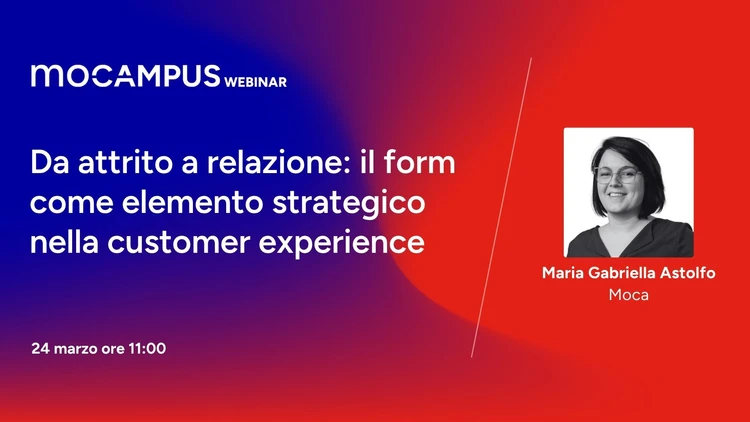 MOCAMPUS WEBINAR

Da attrito a relazione: il form come elemento strategico nella customer experience

24 marzo ore 11:00

Maria Gabriella Astolfo
Moca